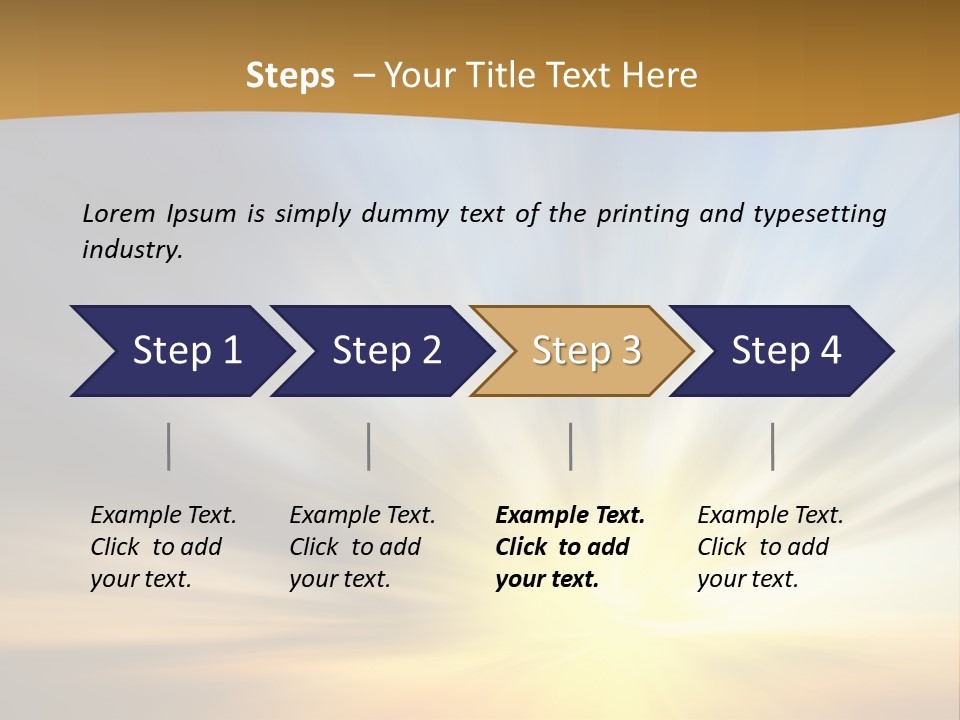 Steps – Your Title Text Here

Lorem Ipsum is simply dummy text of the printing and typesetting industry.

Step 1

Step 2

Step 3

Step 4

Example Text. Click to add your text.

Example Text. Click to add your text.

Example Text. Click to add your text.

Example Text. Click to add your text.